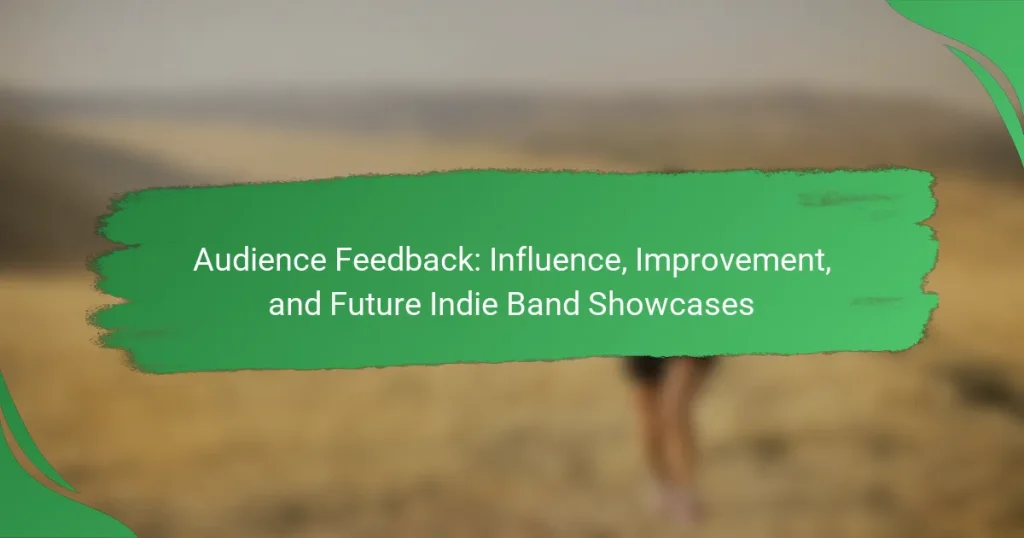 Audience Feedback: Influence, Improvement, and Future Indie Band Showcases